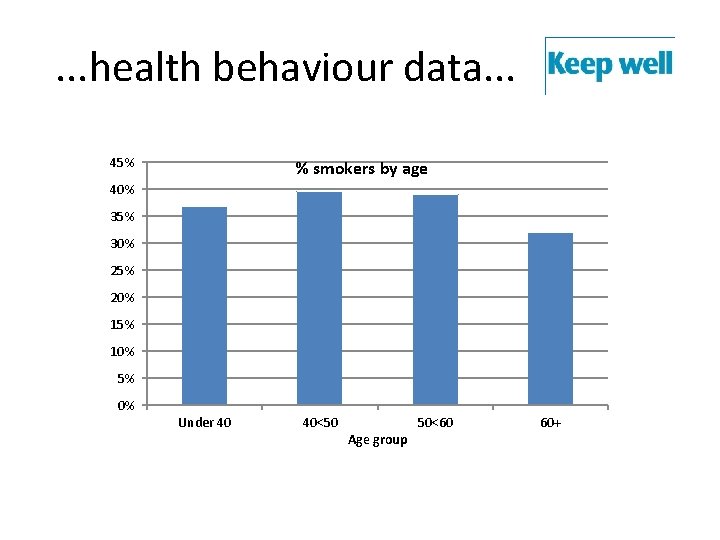 ...health behaviour data...

Keep well

% smokers by age

45%
40%
35%
30%
25%
20%
15%
10%
5%
0%

Under 40
40<50
50<60
60+

Age group